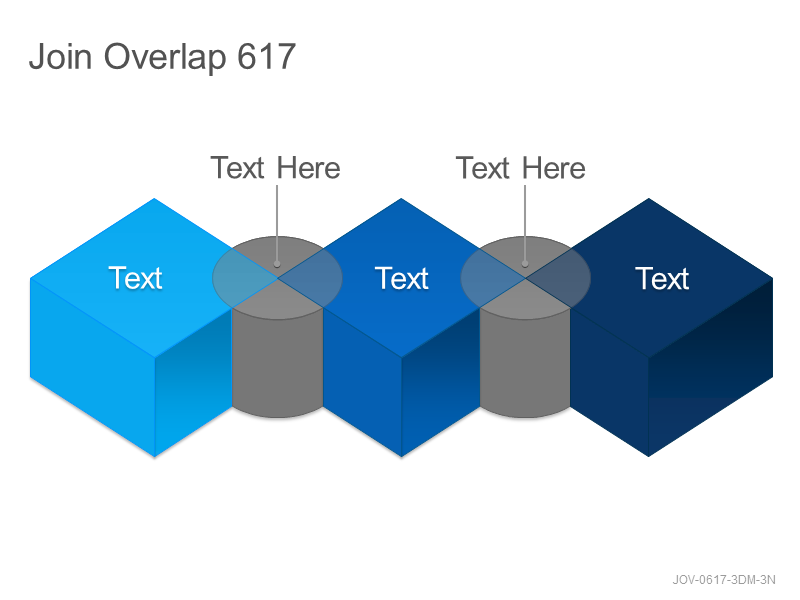 Join Overlap 617

Text Here

Text Here

Text

Text

Text

JOV-0617-3DM-3N